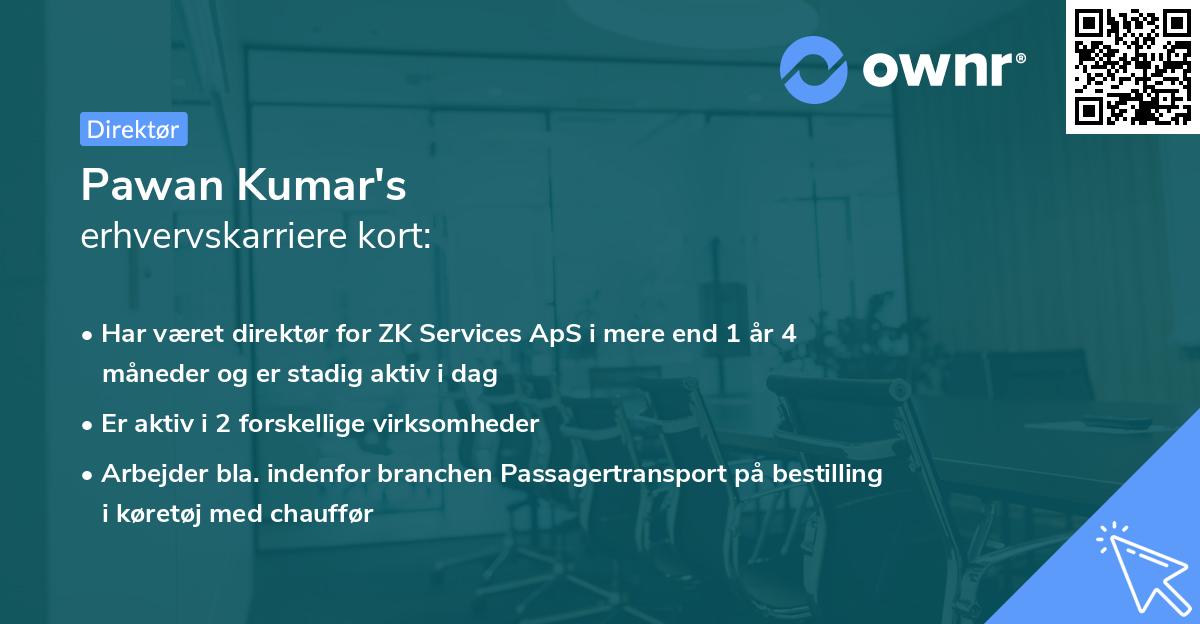 ownr®

Direktør

Pawan Kumar's
erhvervskarriere kort:

• Har været direktør for ZK Services ApS i mere end 1 år 4 måneder og er stadig aktiv i dag

• Er aktiv i 2 forskellige virksomheder

• Arbejder bla. indenfor branchen Passagertransport på bestilling i køretøj med chauffør